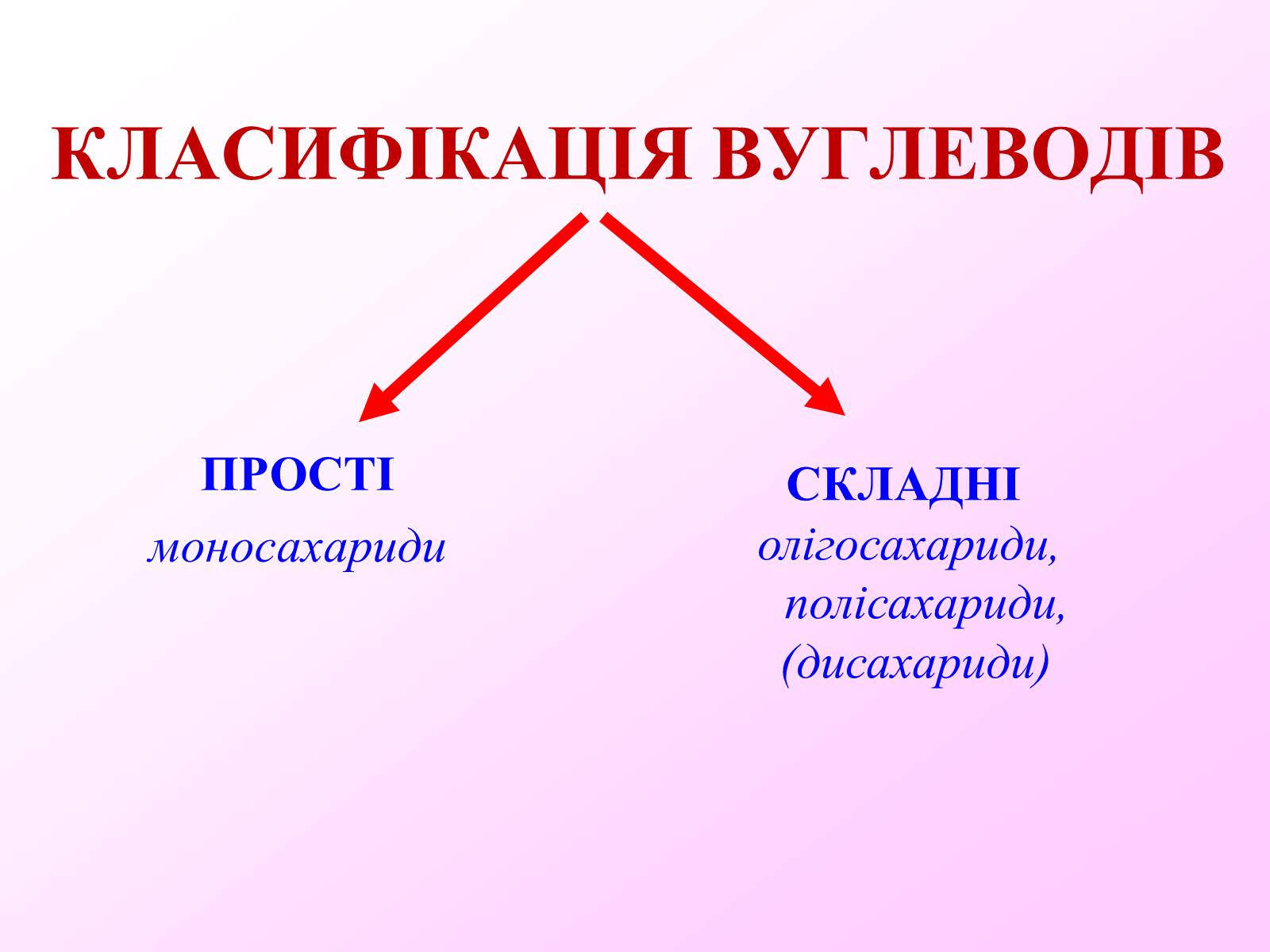 КЛАСИФІКАЦІЯ ВУГЛЕВОДІВ

ПРОСТІ
моносахариди

СКЛАДНІ
олігосахариди,
полісахариди,
(дисахариди)